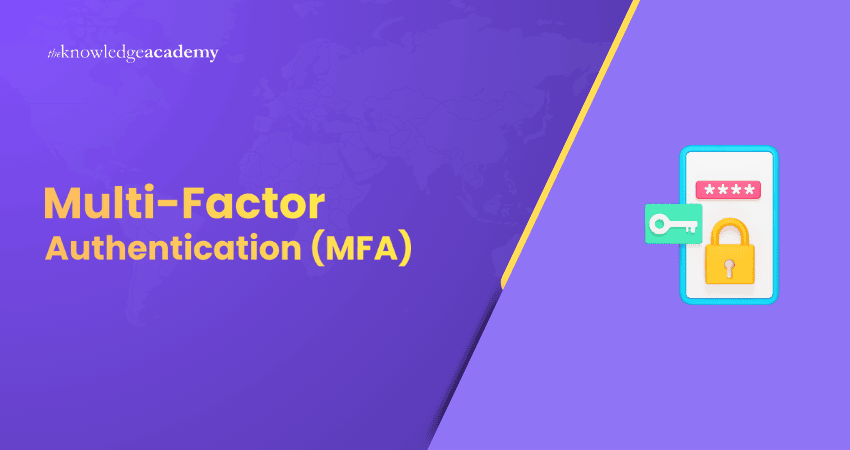 theknowledgeacademy

Multi-Factor Authentication (MFA)

****